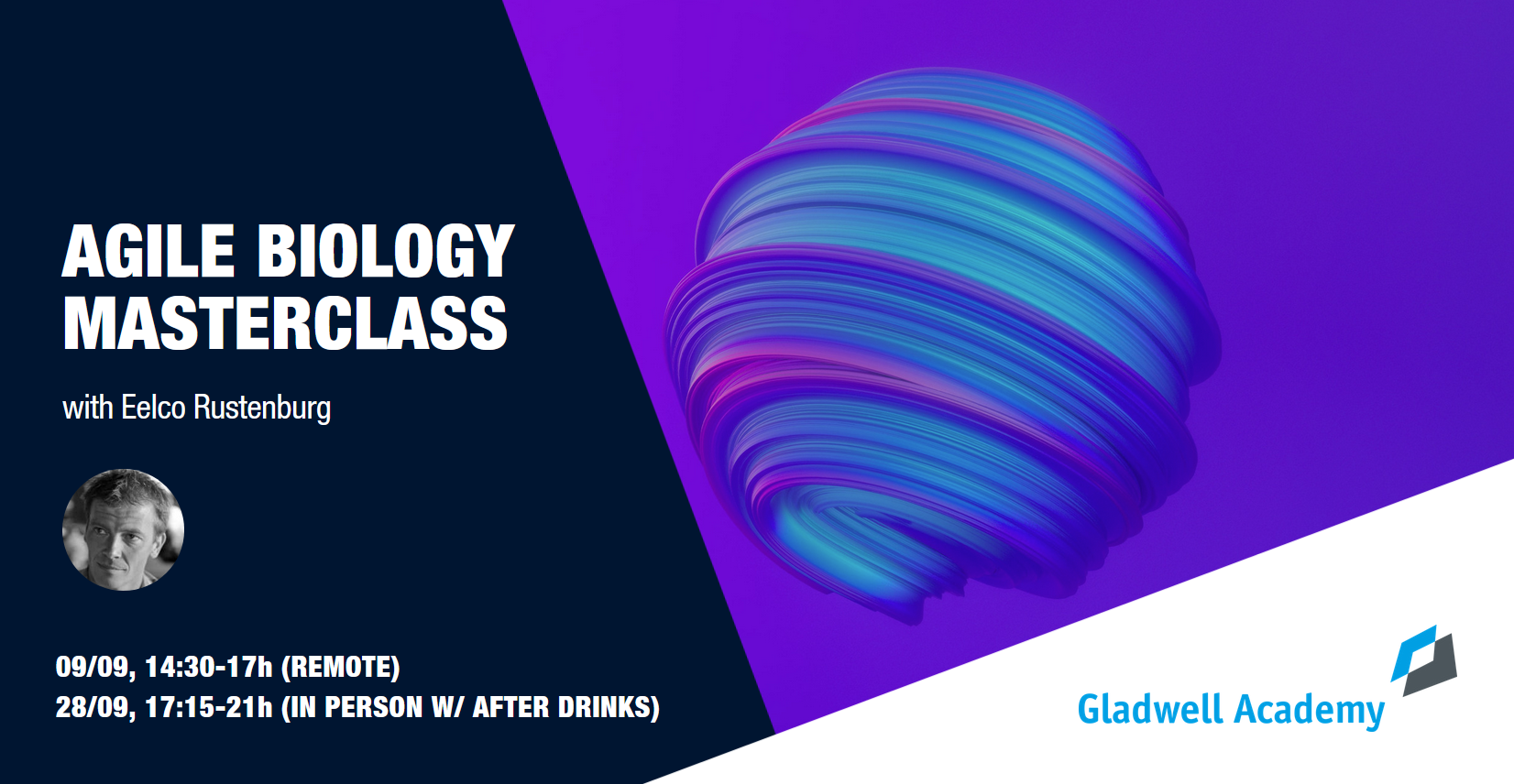 AGILE BIOLOGY MASTERCLASS

with Eelco Rustenburg

09/09, 14:30-17h (REMOTE)
28/09, 17:15-21h (IN PERSON W/ AFTER DRINKS)

Gladwell Academy